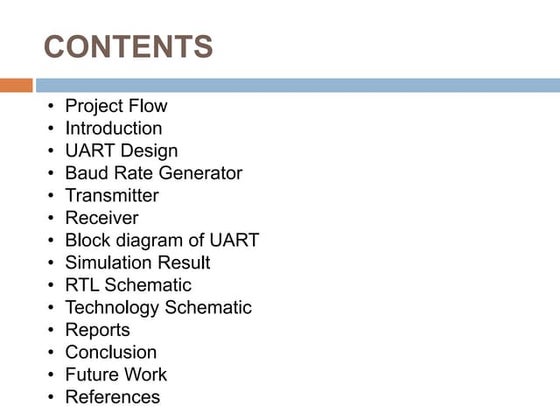 CONTENTS

• Project Flow
• Introduction
• UART Design
• Baud Rate Generator
• Transmitter
• Receiver
• Block diagram of UART
• Simulation Result
• RTL Schematic
• Technology Schematic
• Reports
• Conclusion
• Future Work
• References